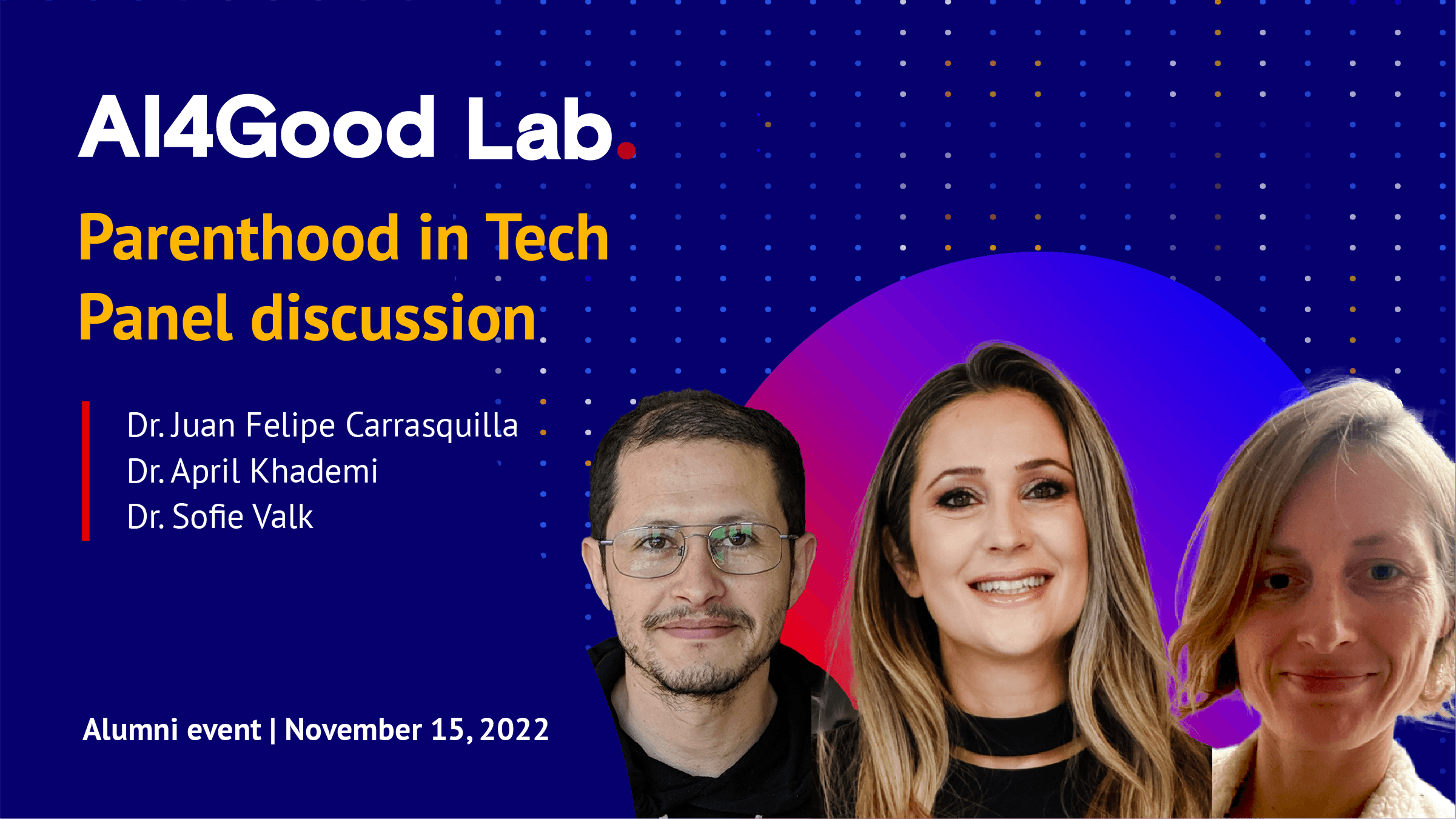 AI4Good Lab.

Parenthood in Tech
Panel discussion

Dr. Juan Felipe Carrasquilla
Dr. April Khademi
Dr. Sofie Valk

Alumni event | November 15, 2022